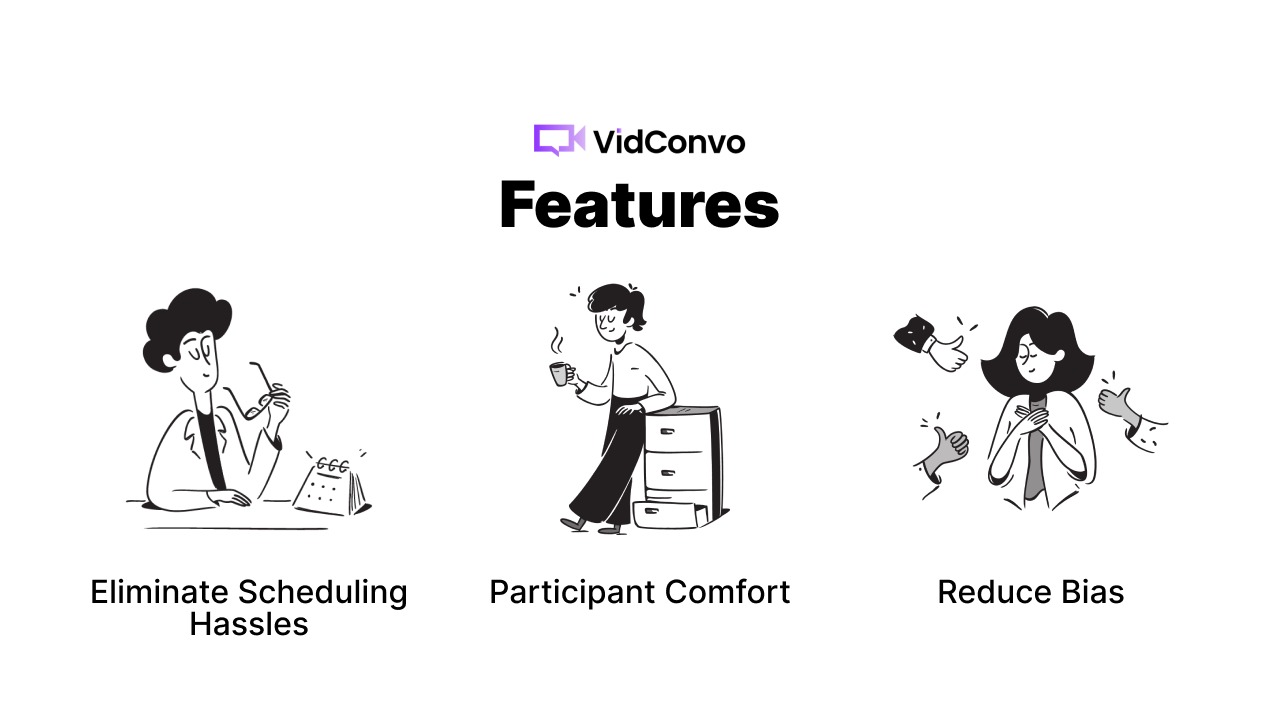 VidConvo

Features

Eliminate Scheduling Hassles

Participant Comfort

Reduce Bias